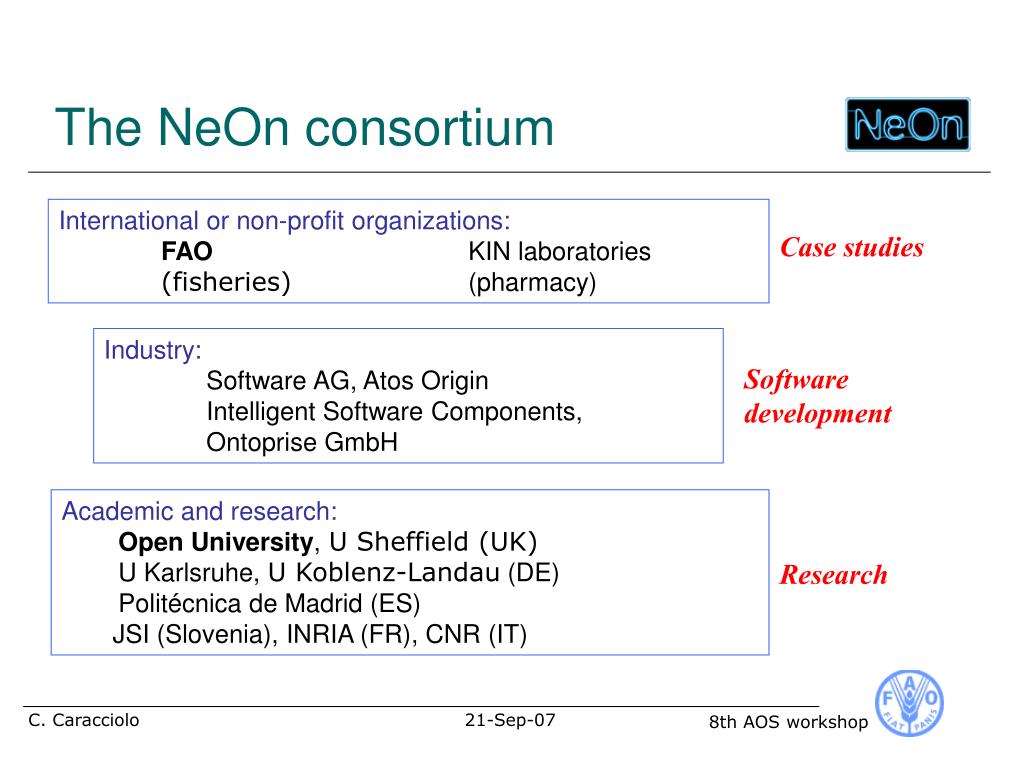 The NeOn consortium

NeOn

International or non-profit organizations:
FAO (fisheries)
KIN laboratories (pharmacy)

Case studies

Industry:
Software AG, Atos Origin
Intelligent Software Components,
Ontoprise GmbH

Software development

Academic and research:
Open University, U Sheffield (UK)
U Karlsruhe, U Koblenz-Landau (DE)
Politécnica de Madrid (ES)
JSI (Slovenia), INRIA (FR), CNR (IT)

Research

C. Caracciolo

21-Sep-07

8th AOS workshop

FAO FIAT PANIS